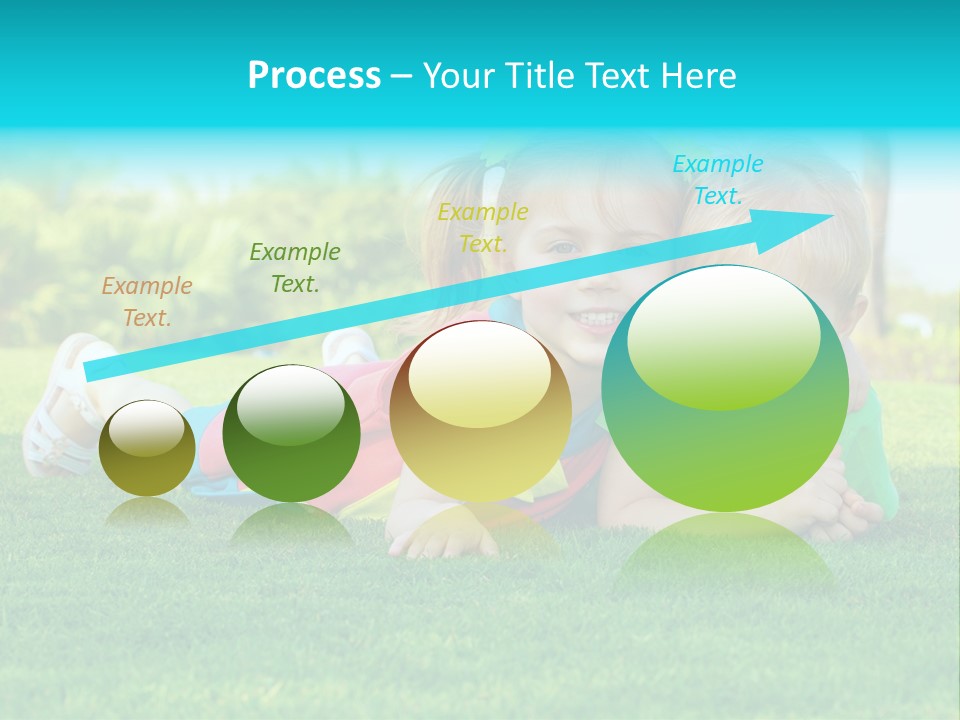 Process – Your Title Text Here

Example Text.

Example Text.

Example Text.

Example Text.